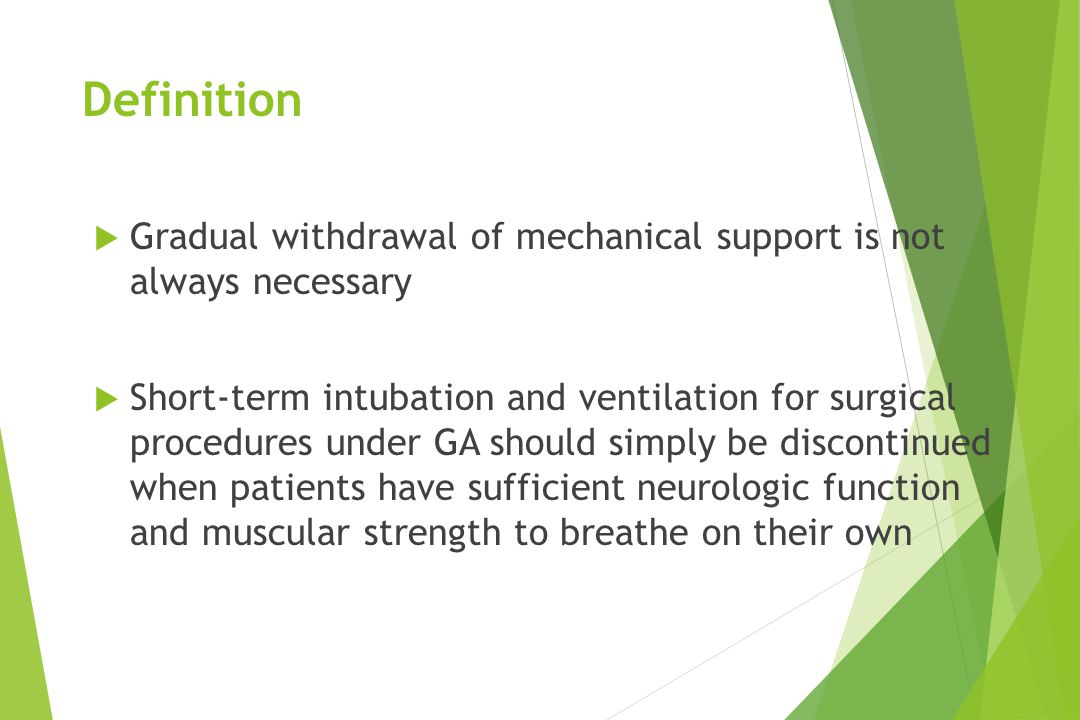 Definition

Gradual withdrawal of mechanical support is not always necessary

Short-term intubation and ventilation for surgical procedures under GA should simply be discontinued when patients have sufficient neurologic function and muscular strength to breathe on their own